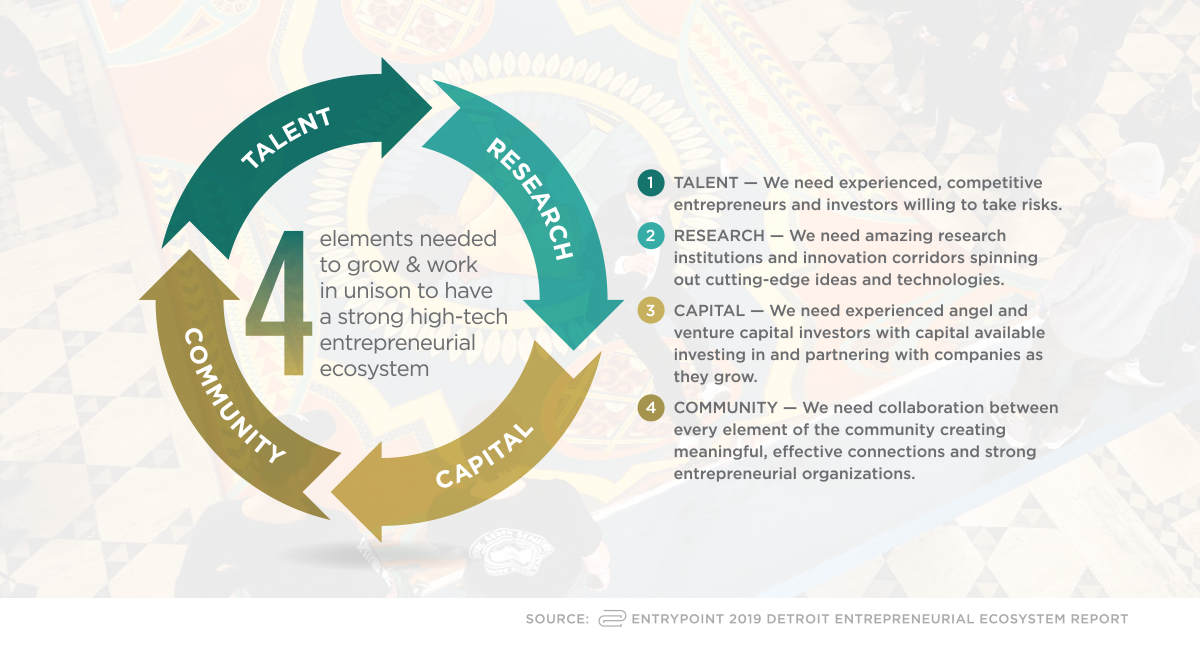 TALENT

RESEARCH

CAPITAL

COMMUNITY

4 elements needed to grow & work in unison to have a strong high-tech entrepreneurial ecosystem

1 TALENT — We need experienced, competitive entrepreneurs and investors willing to take risks.

2 RESEARCH — We need amazing research institutions and innovation corridors spinning out cutting-edge ideas and technologies.

3 CAPITAL — We need experienced angel and venture capital investors with capital available investing in and partnering with companies as they grow.

4 COMMUNITY — We need collaboration between every element of the community creating meaningful, effective connections and strong entrepreneurial organizations.

SOURCE: ENTRYPOINT 2019 DETROIT ENTREPRENEURIAL ECOSYSTEM REPORT